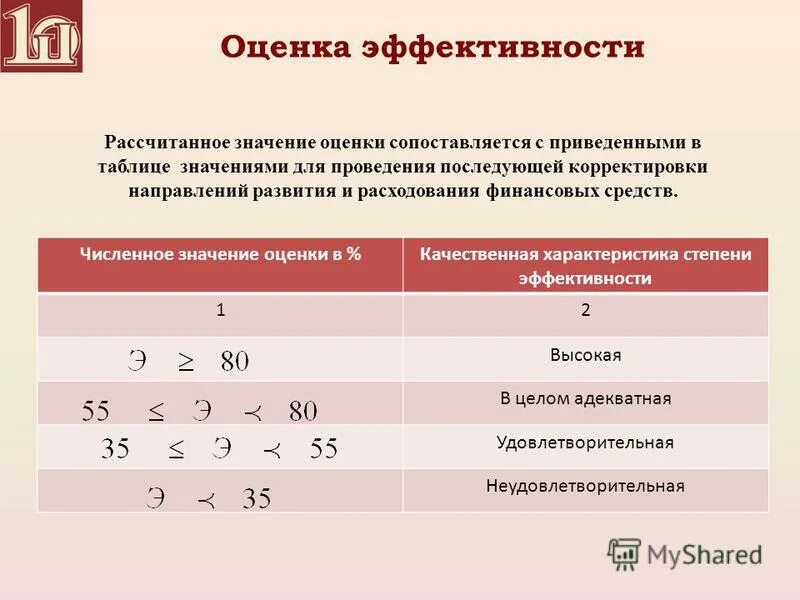 1П

Оценка эффективности

Рассчитанное значение оценки сопоставляется с приведенными в таблице значениями для проведения последующей корректировки направлений развития и расходования финансовых средств.

| Численное значение оценки в % | Качественная характеристика степени эффективности |
|---|---|
| 1 | 2 |
| $Э \geq 80$ | Высокая |
| $55 \leq Э \prec 80$ | В целом адекватная |
| $35 \leq Э \prec 55$ | Удовлетворительная |
| $Э \prec 35$ | Неудовлетворительная |

MyShared